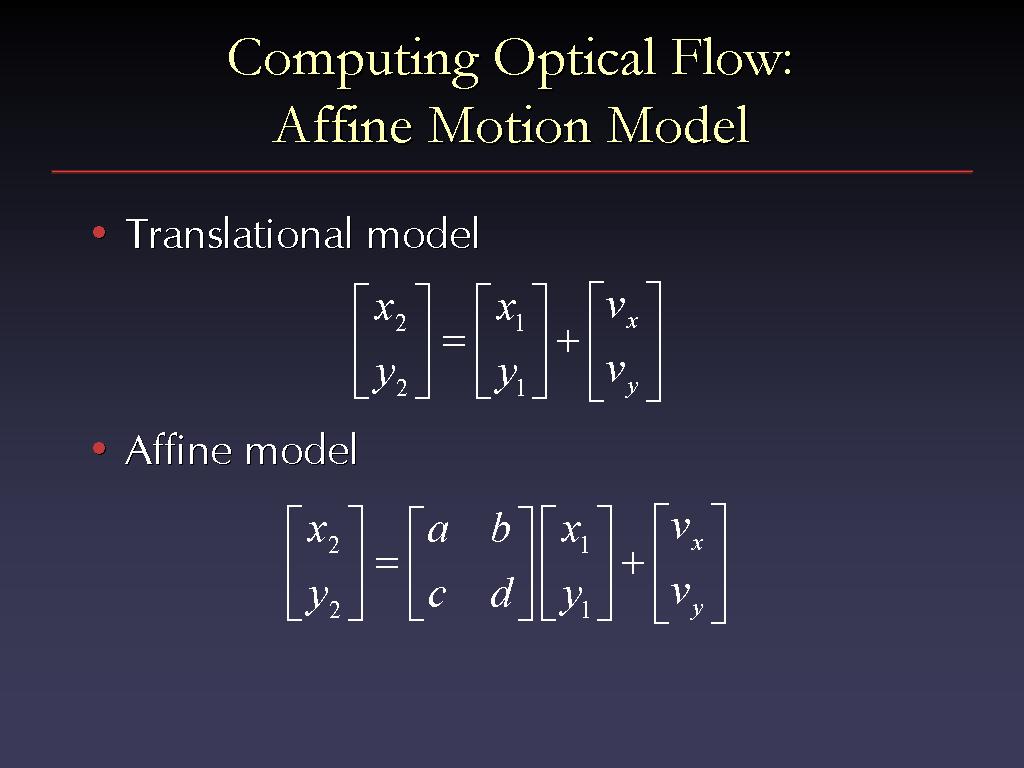 Computing Optical Flow:
Affine Motion Model

• Translational model

$\begin{bmatrix} x_2 \\ y_2 \end{bmatrix} = \begin{bmatrix} x_1 \\ y_1 \end{bmatrix} + \begin{bmatrix} v_x \\ v_y \end{bmatrix}$

• Affine model

$\begin{bmatrix} x_2 \\ y_2 \end{bmatrix} = \begin{bmatrix} a & b \\ c & d \end{bmatrix} \begin{bmatrix} x_1 \\ y_1 \end{bmatrix} + \begin{bmatrix} v_x \\ v_y \end{bmatrix}$